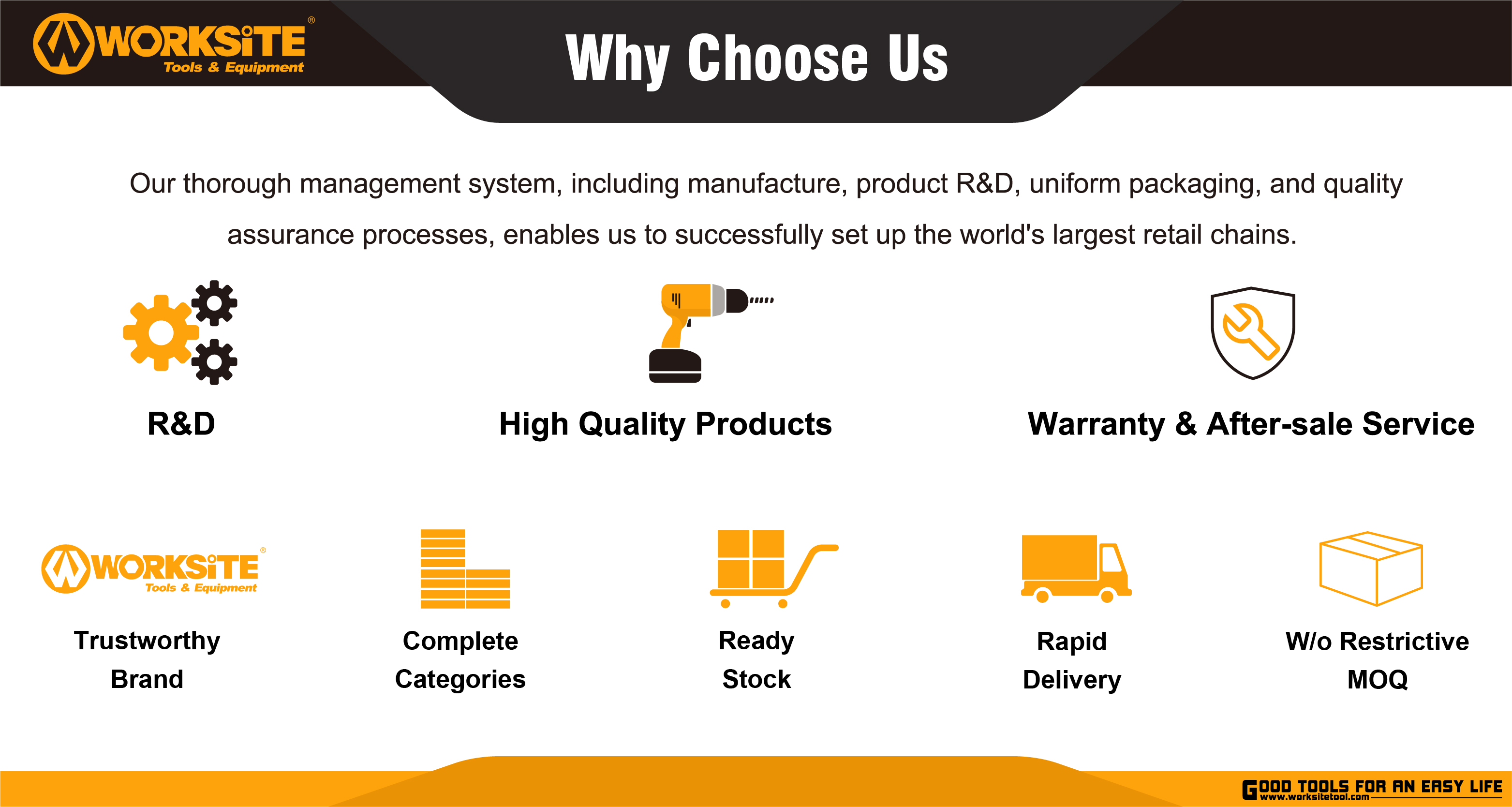 WORKSiTE®
Tools & Equipment

Why Choose Us

Our thorough management system, including manufacture, product R&D, uniform packaging, and quality assurance processes, enables us to successfully set up the world's largest retail chains.

R&D

High Quality Products

Warranty & After-sale Service

WORKSiTE®
Tools & Equipment

Trustworthy Brand

Complete Categories

Ready Stock

Rapid Delivery

W/o Restrictive MOQ

GOOD TOOLS FOR AN EASY LIFE
www.worksitetool.com